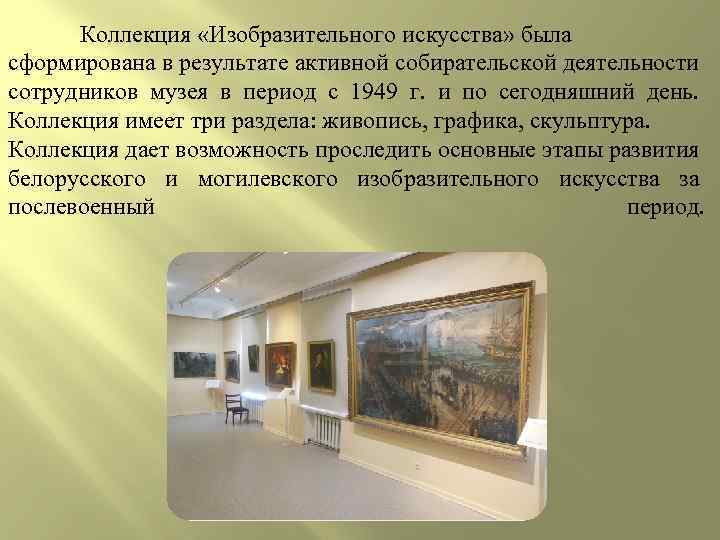 Коллекция «Изобразительного искусства» была сформирована в результате активной собирательской деятельности сотрудников музея в период с 1949 г. и по сегодняшний день. Коллекция имеет три раздела: живопись, графика, скульптура. Коллекция дает возможность проследить основные этапы развития белорусского и могилевского изобразительного искусства за послевоенный период.